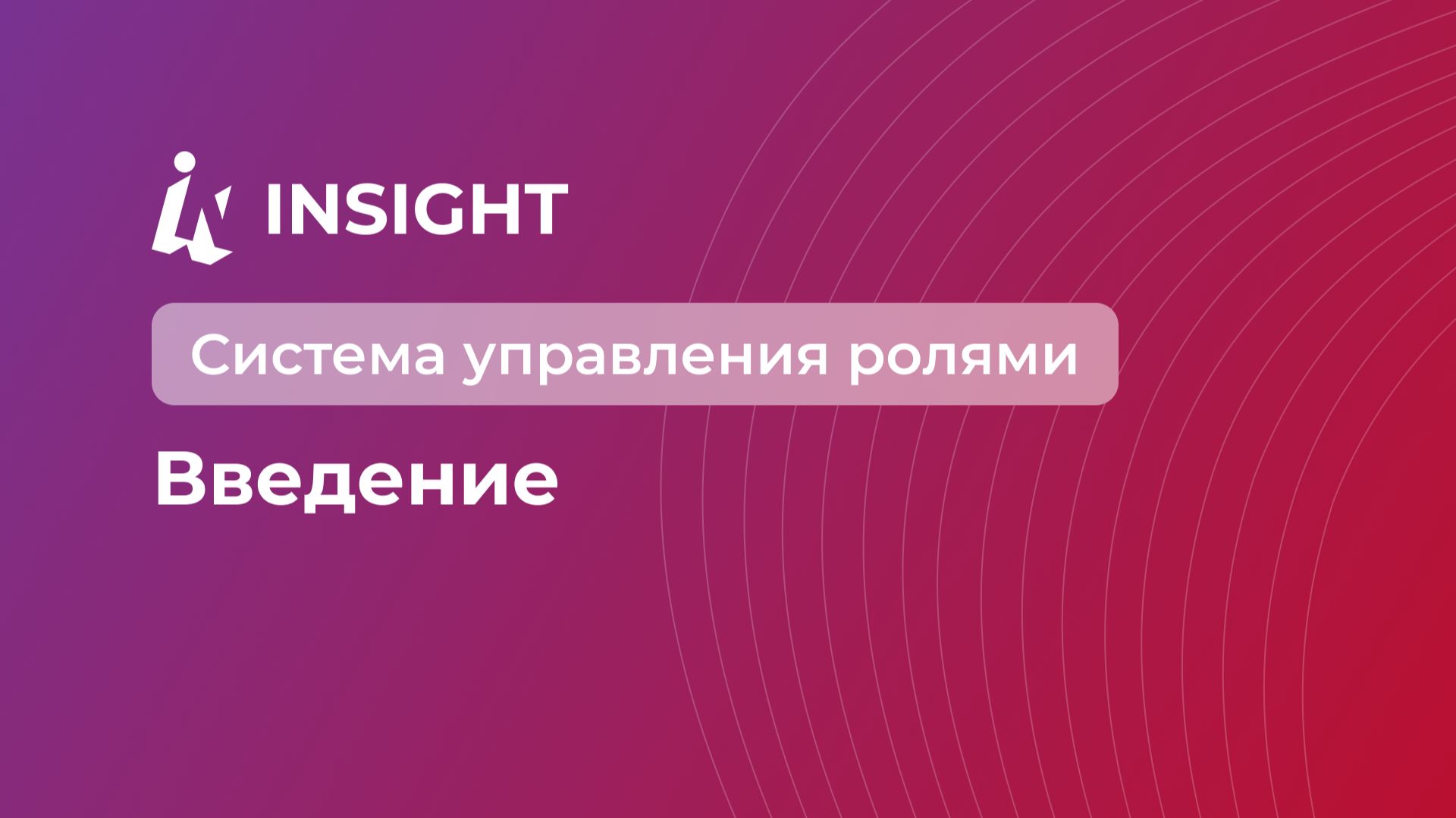 INSIGHT

Система управления ролями

Введение